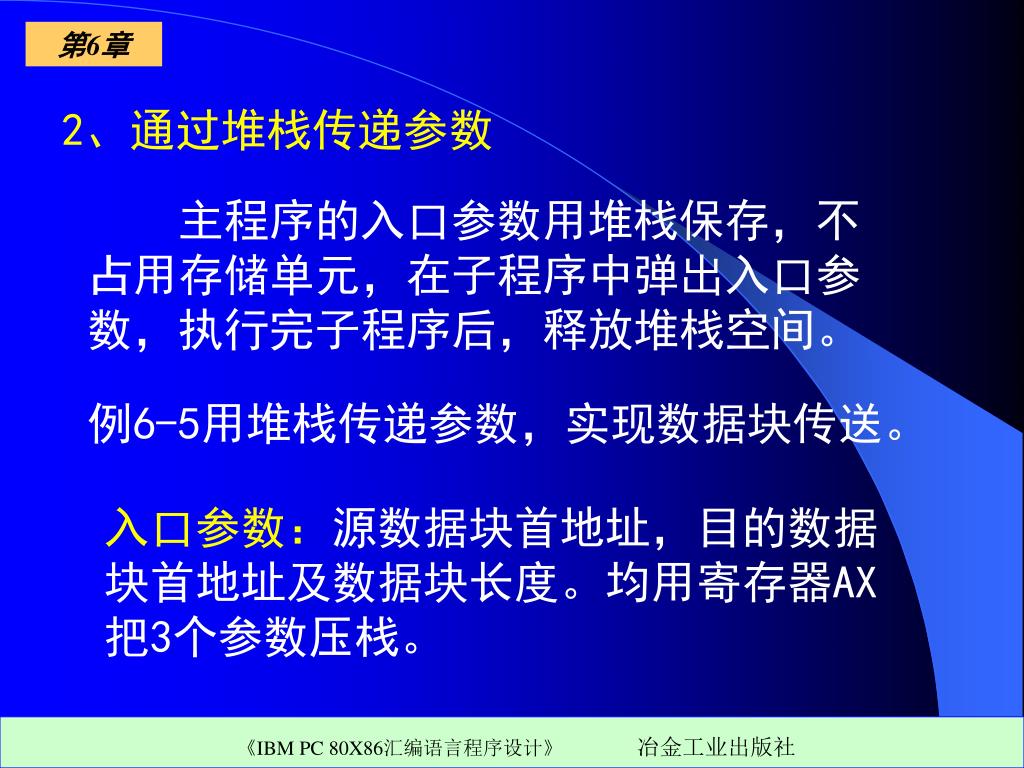 第6章

2、通过堆栈传递参数

主程序的入口参数用堆栈保存，不占用存储单元，在子程序中弹出入口参数，执行完子程序后，释放堆栈空间。

例6-5用堆栈传递参数，实现数据块传送。

入口参数：源数据块首地址，目的数据块首地址及数据块长度。均用寄存器AX把3个参数压栈。

《IBM PC 80X86汇编语言程序设计》 冶金工业出版社